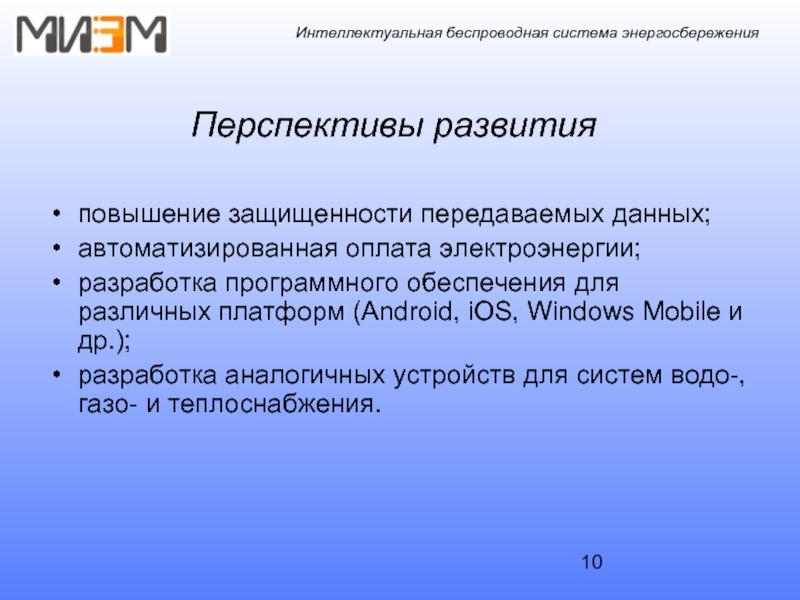 МИЭМ

Интеллектуальная беспроводная система энергосбережения

Перспективы развития

• повышение защищенности передаваемых данных;
• автоматизированная оплата электроэнергии;
• разработка программного обеспечения для различных платформ (Android, iOS, Windows Mobile и др.);
• разработка аналогичных устройств для систем водо-, газо- и теплоснабжения.

10